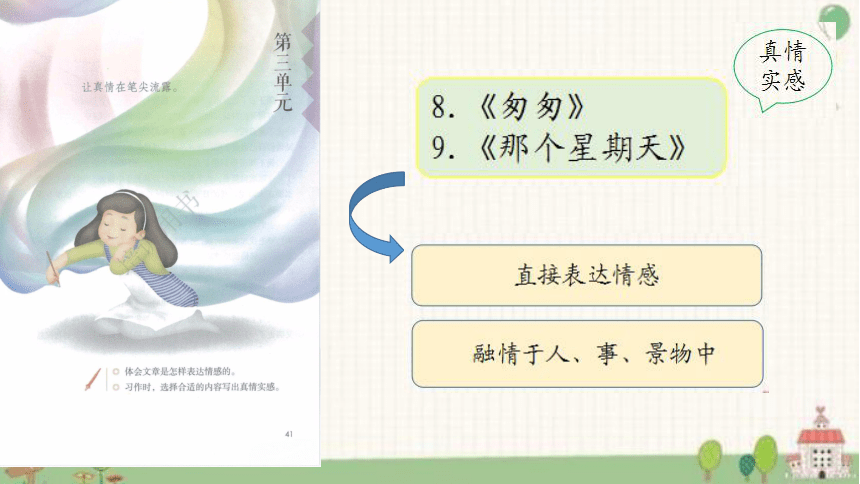 第三单元

让真情在笔尖流露。

体会文章是怎样表达情感的。
习作时，选择合适的内容写出真情实感。

41

真情实感

8.《匆匆》
9.《那个星期天》

直接表达情感

融情于人、事、景物中